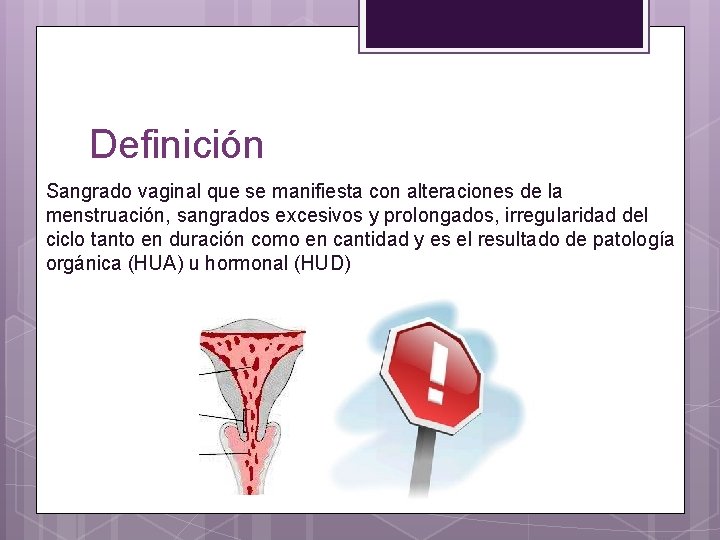 Definición

Sangrado vaginal que se manifiesta con alteraciones de la menstruación, sangrados excesivos y prolongados, irregularidad del ciclo tanto en duración como en cantidad y es el resultado de patología orgánica (HUA) u hormonal (HUD)